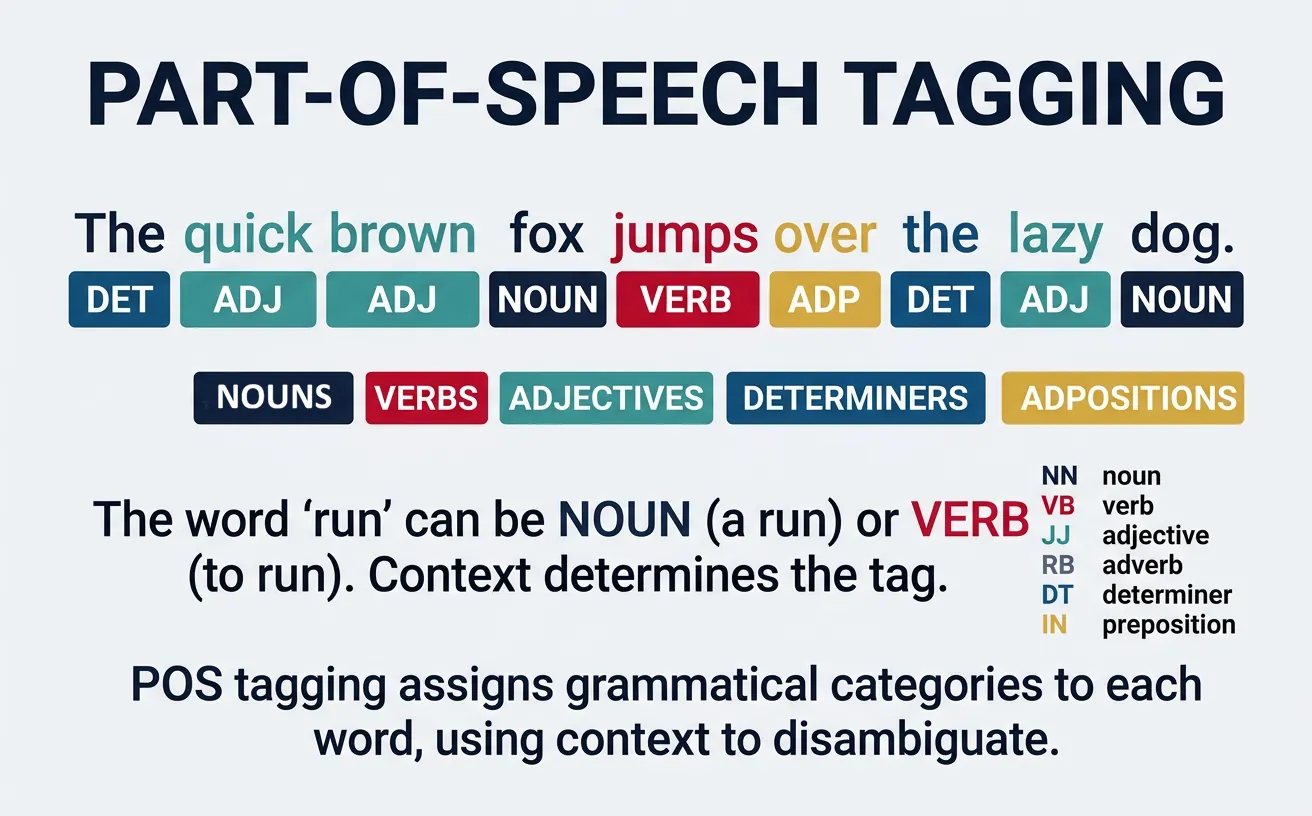 PART-OF-SPEECH TAGGING

The quick brown fox jumps over the lazy dog.

DET ADJ ADJ NOUN VERB ADP DET ADJ NOUN

NOUNS VERBS ADJECTIVES DETERMINERS ADPOSITIONS

The word ‘run’ can be NOUN (a run) or VERB (to run). Context determines the tag.

NN noun
VB verb
JJ adjective
RB adverb
DT determiner
IN preposition

POS tagging assigns grammatical categories to each word, using context to disambiguate.